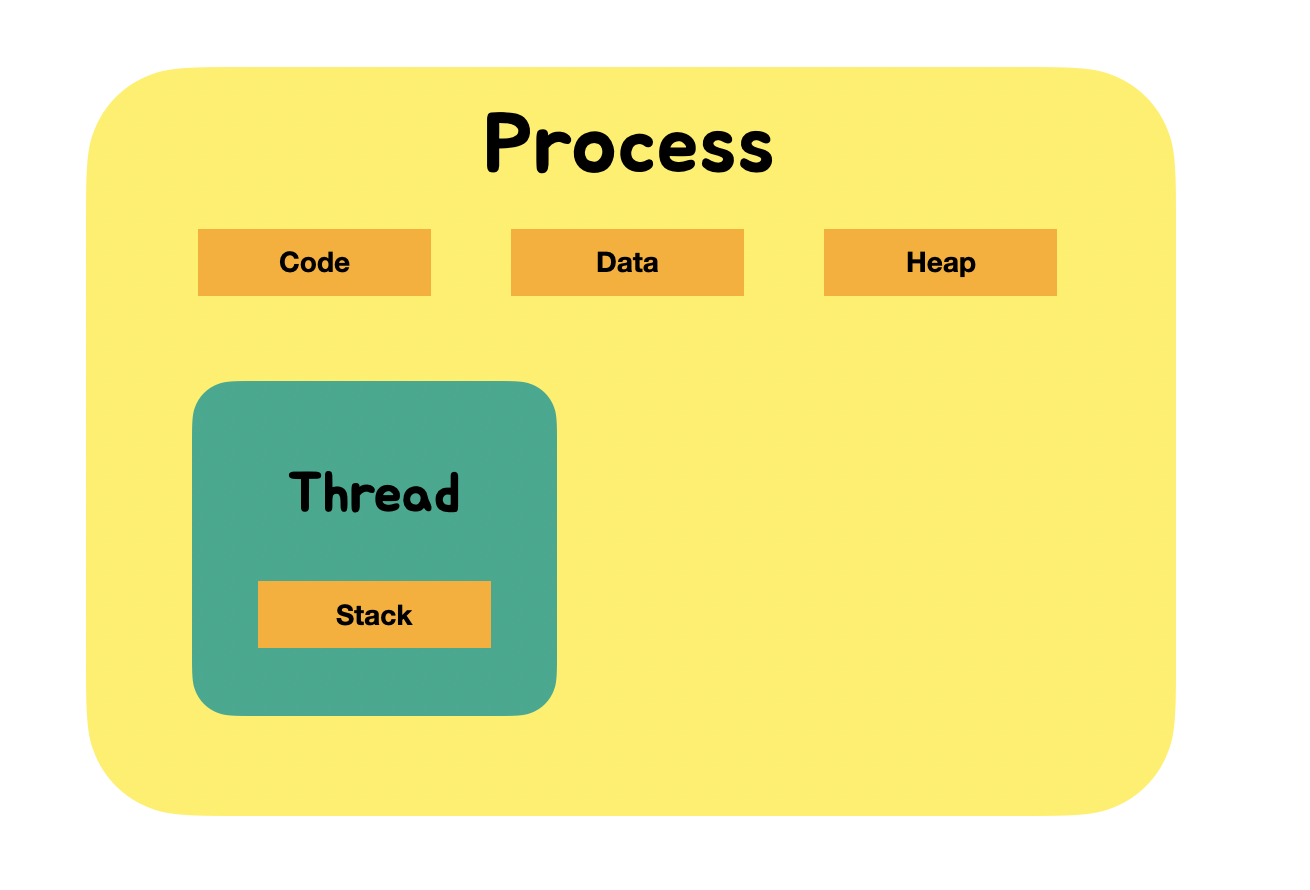 Process

Code

Data

Heap

Thread

Stack